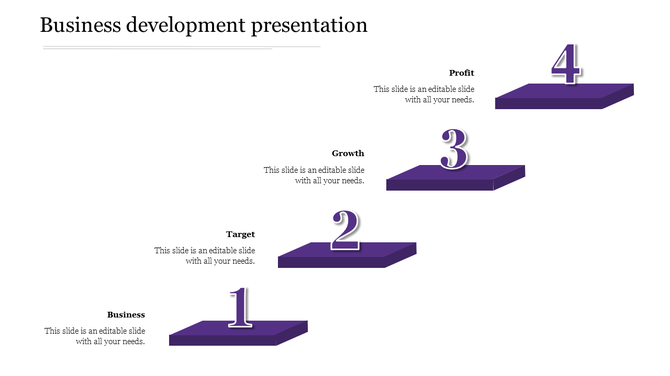 Business development presentation

Profit
This slide is an editable slide with all your needs.

4

Growth
This slide is an editable slide with all your needs.

3

Target
This slide is an editable slide with all your needs.

2

Business
This slide is an editable slide with all your needs.

1